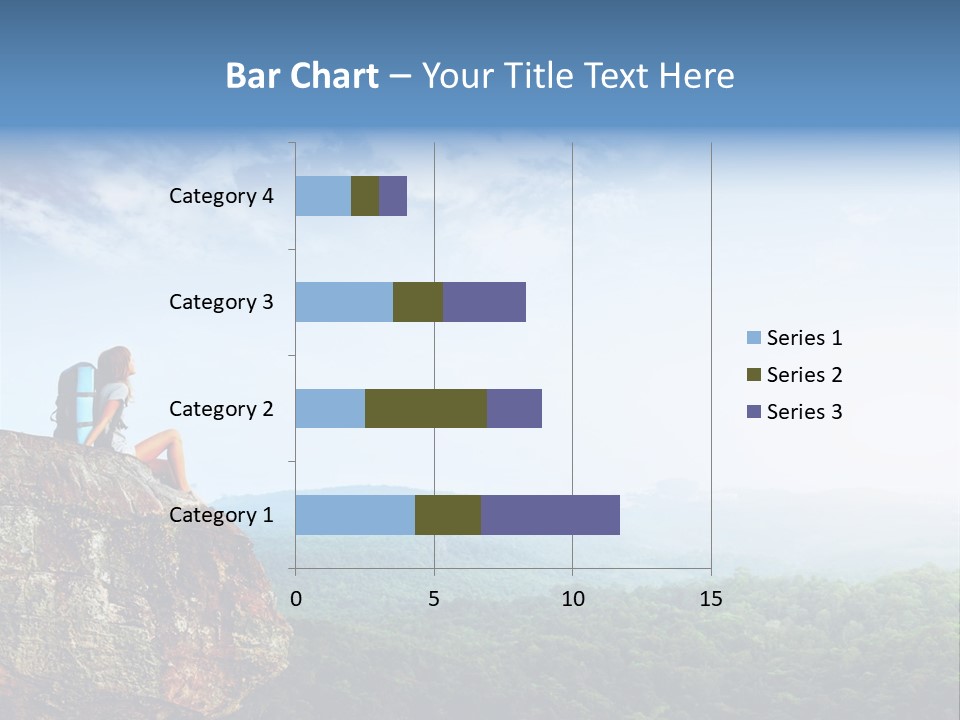 Bar Chart – Your Title Text Here

Category 4
Category 3
Category 2
Category 1

0
5
10
15

Series 1
Series 2
Series 3